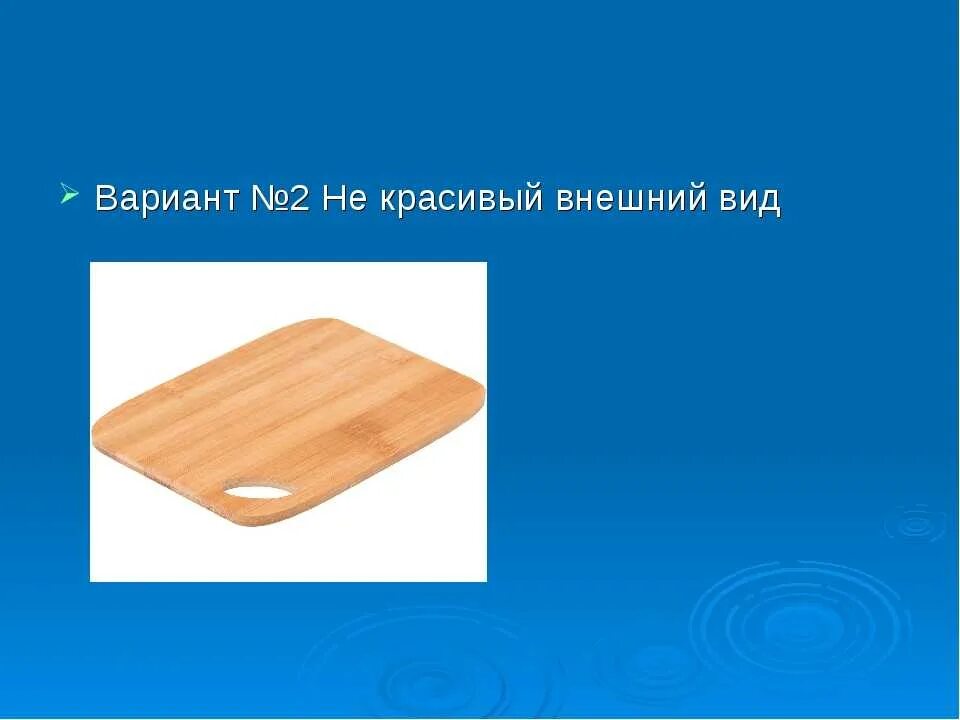 Вариант №2 Не красивый внешний вид